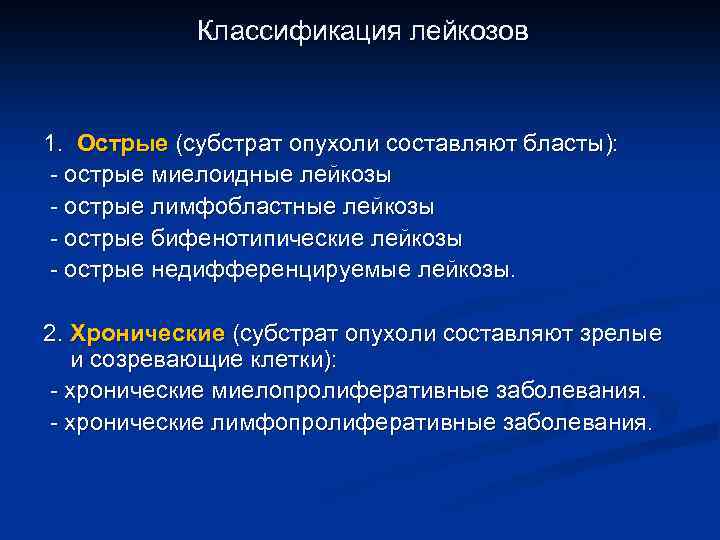 Классификация лейкозов

1. Острые (субстрат опухоли составляют бласты):
- острые миелоидные лейкозы
- острые лимфобластные лейкозы
- острые бифенотипические лейкозы
- острые недифференцируемые лейкозы.

2. Хронические (субстрат опухоли составляют зрелые и созревающие клетки):
- хронические миелопролиферативные заболевания.
- хронические лимфопролиферативные заболевания.